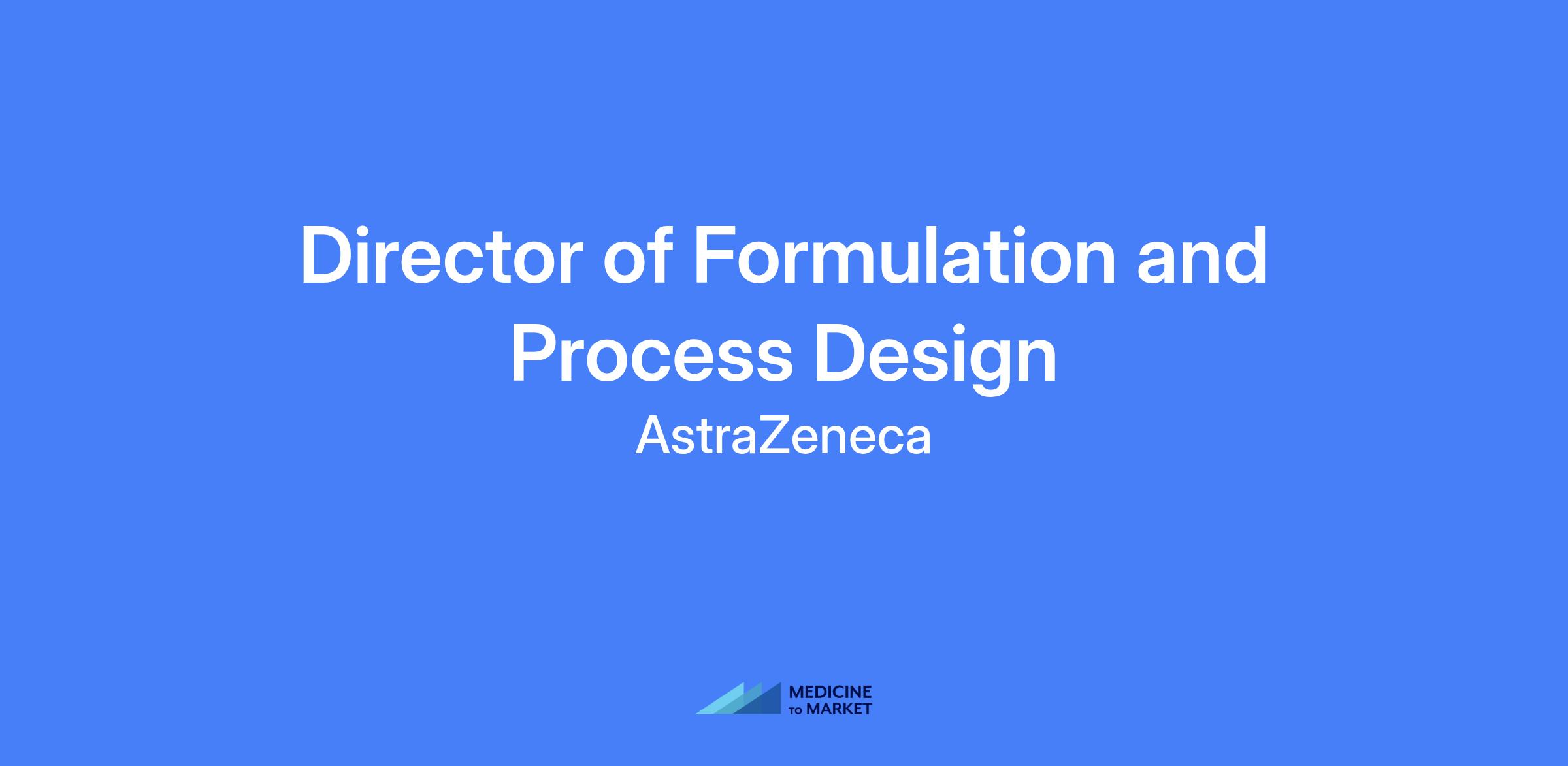 Director of Formulation and Process Design
AstraZeneca

MEDICINE TO MARKET